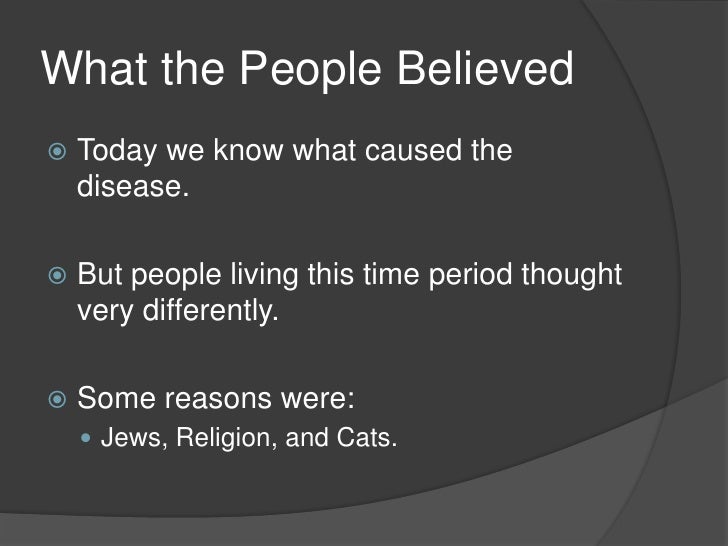 What the People Believed

Today we know what caused the disease.

But people living this time period thought very differently.

Some reasons were:

Jews, Religion, and Cats.